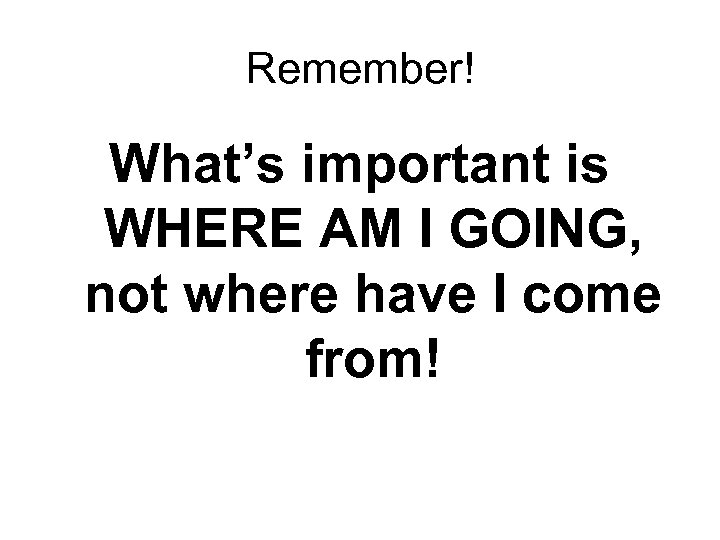 Remember!

What’s important is WHERE AM I GOING, not where have I come from!